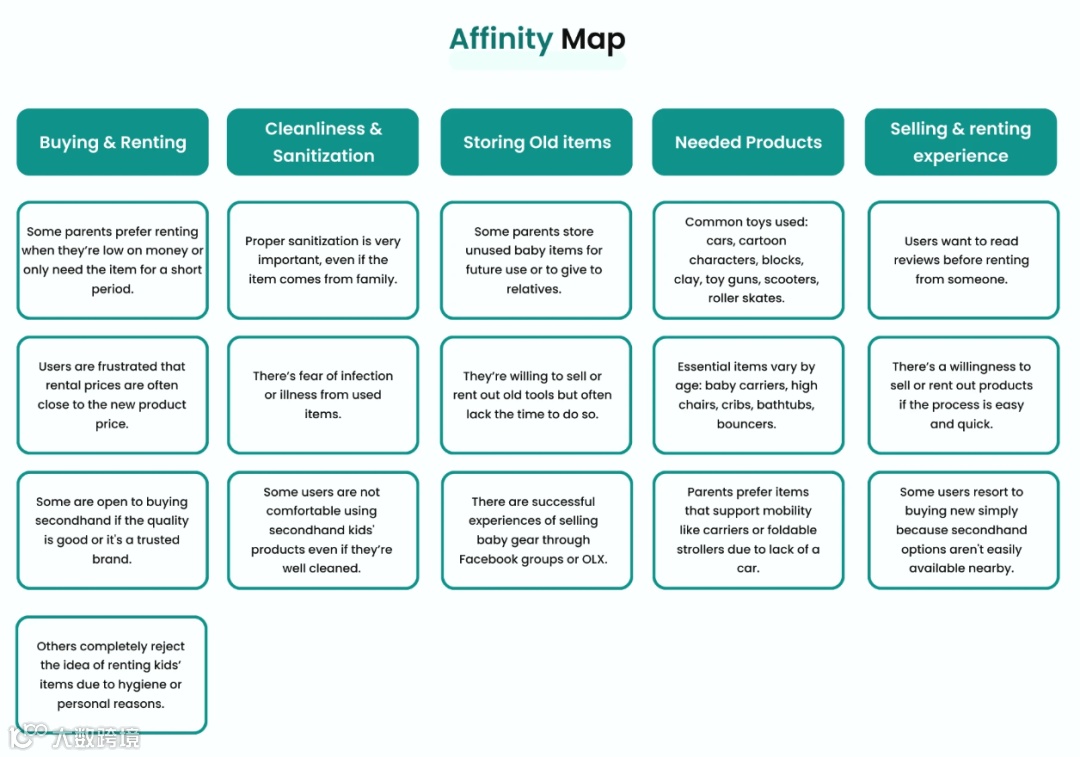 Affinity Map

Buying & Renting

Some parents prefer renting when they're low on money or only need the item for a short period.

Users are frustrated that rental prices are often close to the new product price.

Some are open to buying secondhand if the quality is good or it's a trusted brand.

Others completely reject the idea of renting kids' items due to hygiene or personal reasons.

Cleanliness & Sanitization

Proper sanitization is very important, even if the item comes from family.

There's fear of infection or illness from used items.

Some users are not comfortable using secondhand kids' products even if they're well cleaned.

Storing Old items

Some parents store unused baby items for future use or to give to relatives.

They're willing to sell or rent out old tools but often lack the time to do so.

There are successful experiences of selling baby gear through Facebook groups or OLX.

Needed Products

Common toys used: cars, cartoon characters, blocks, clay, toy guns, scooters, roller skates.

Essential items vary by age: baby carriers, high chairs, cribs, bathtubs, bouncers.

Parents prefer items that support mobility like carriers or foldable strollers due to lack of a car.

Selling & renting experience

Users want to read reviews before renting from someone.

There's a willingness to sell or rent out products if the process is easy and quick.

Some users resort to buying new simply because secondhand options aren't easily available nearby.

人数跨境